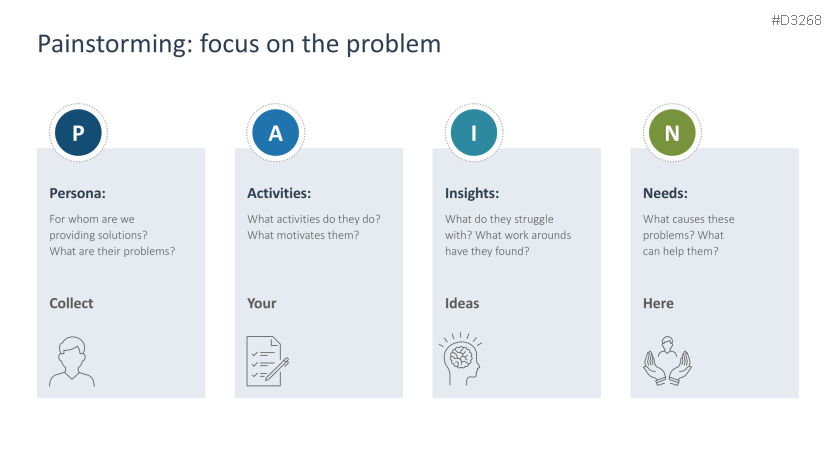 #D3268

Painstorming: focus on the problem

P

Persona:

For whom are we providing solutions? What are their problems?

Collect

A

Activities:

What activities do they do? What motivates them?

Your

I

Insights:

What do they struggle with? What work arounds have they found?

Ideas

N

Needs:

What causes these problems? What can help them?

Here